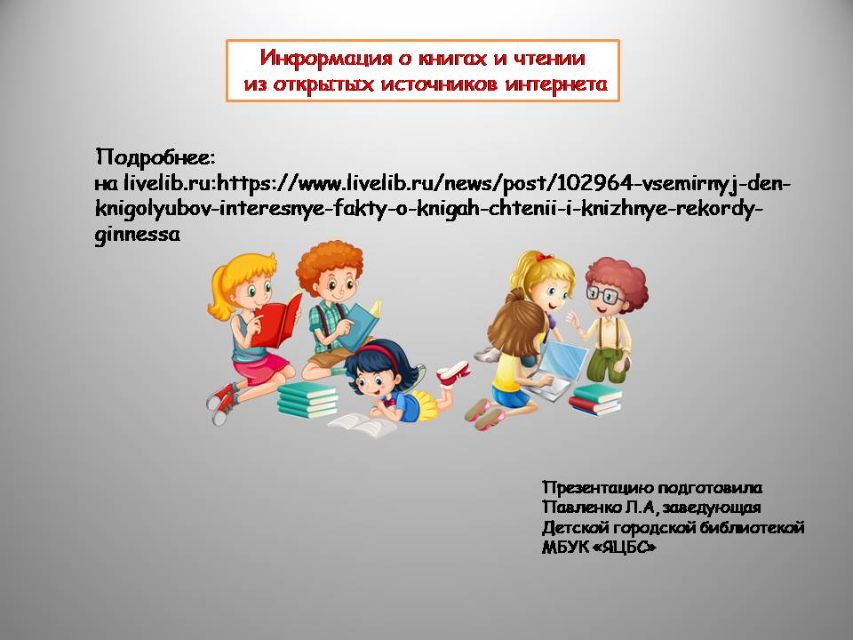 Информация о книгах и чтении из открытых источников интернета

Подробнее:
на livelib.ru:https://www.livelib.ru/news/post/102964-vsemirnyj-den-knigolyubov-interesnye-fakty-o-knigah-chtenii-i-knizhnye-rekordy-ginnessa

Презентацию подготовила
Павленко Л.А, заведующая
Детской городской библиотекой
МБУК «ЯЦБС»